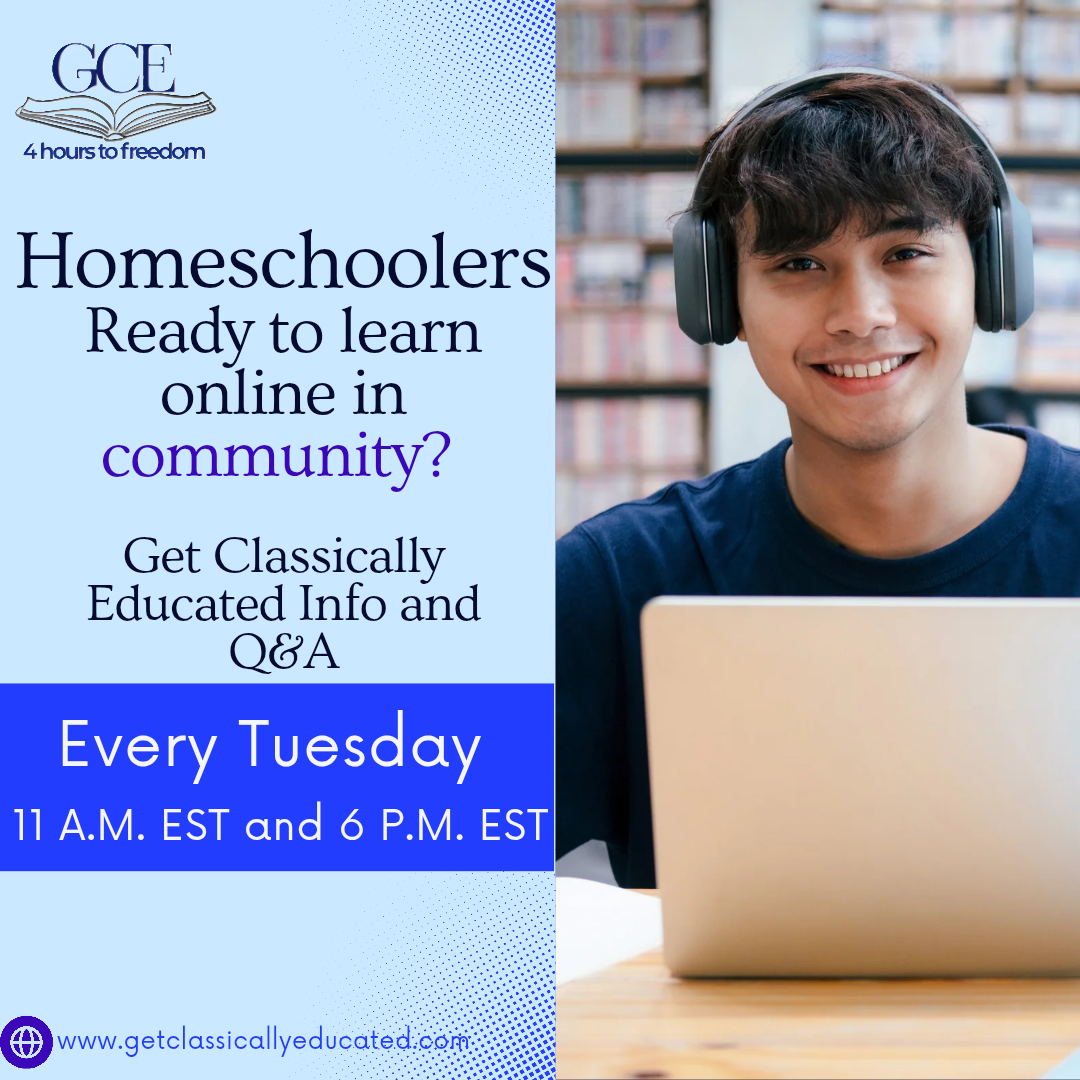 GCE
4 hours to freedom

Homeschoolers
Ready to learn online in community?

Get Classically Educated Info and Q&A

Every Tuesday
11 A.M. EST and 6 P.M. EST

www.getclassicallyeducated.com